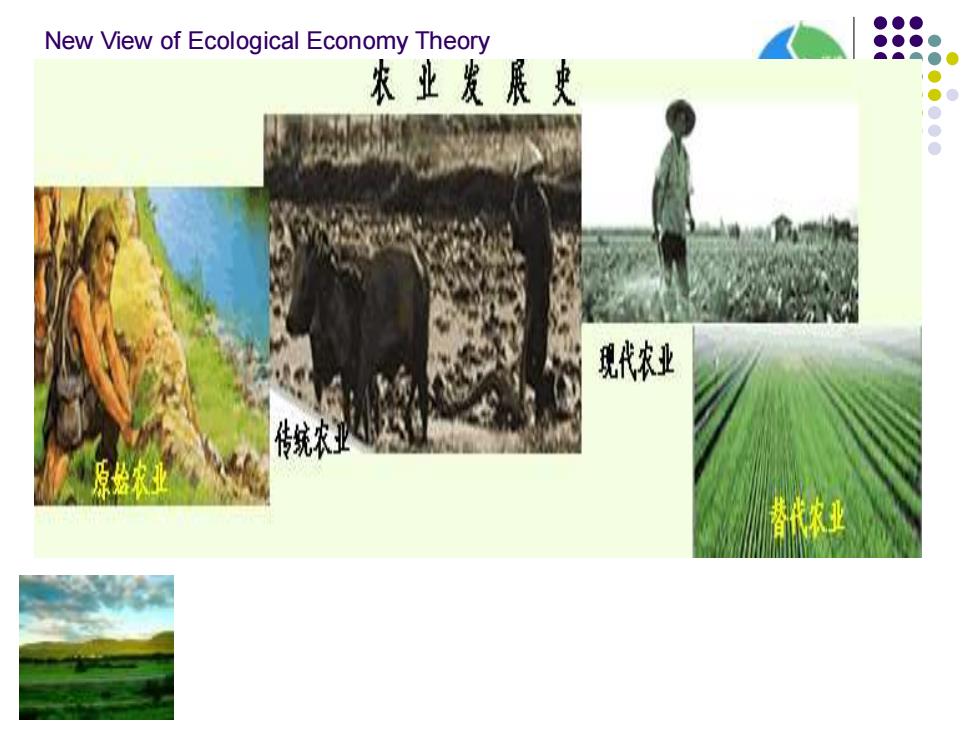 New View of Ecological Economy Theory

农业发展史

原始农业

传统农业

现代农业

替代农业